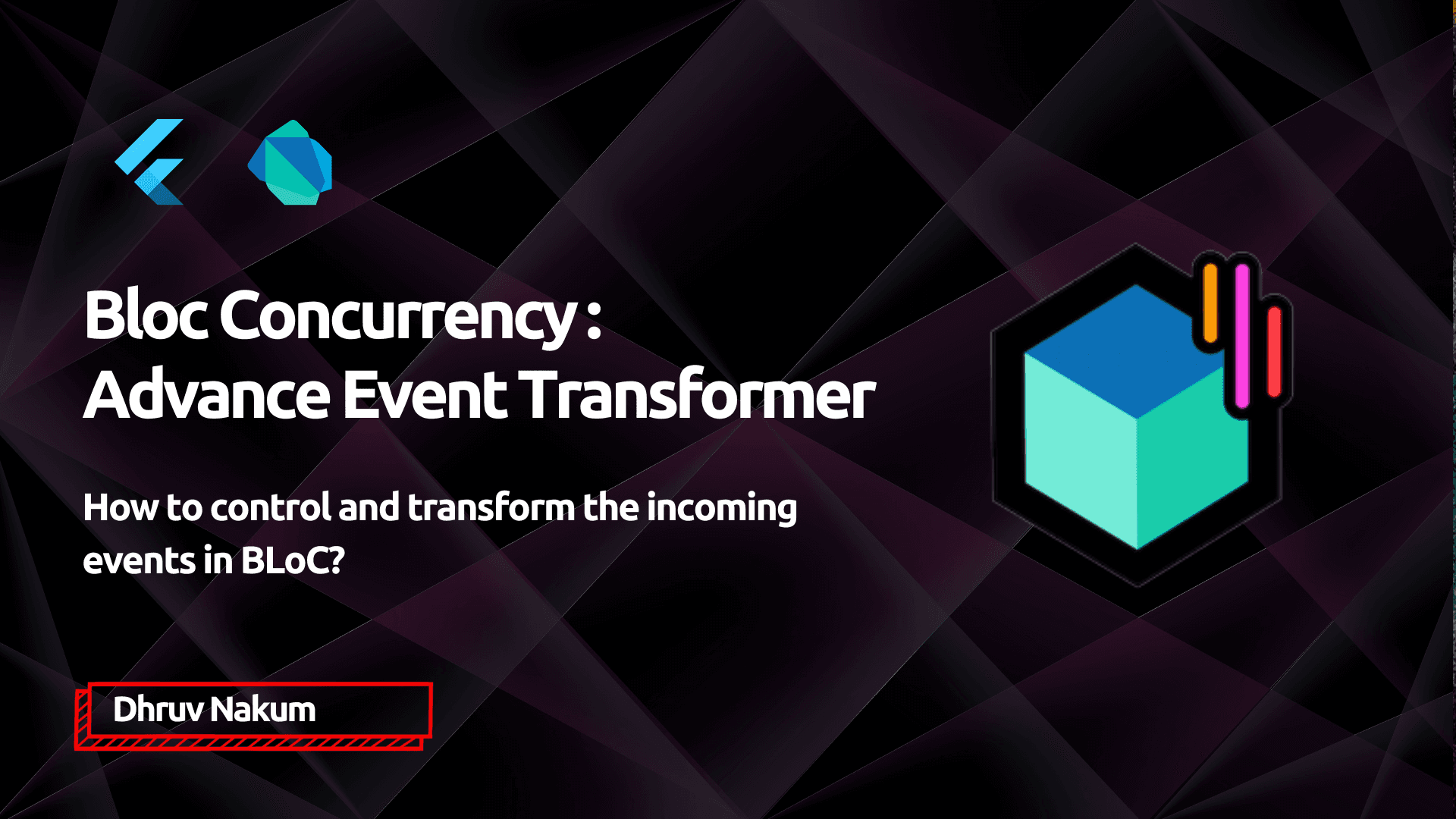 Bloc Concurrency :
Advance Event Transformer

How to control and transform the incoming events in BLoC?

Dhruv Nakum